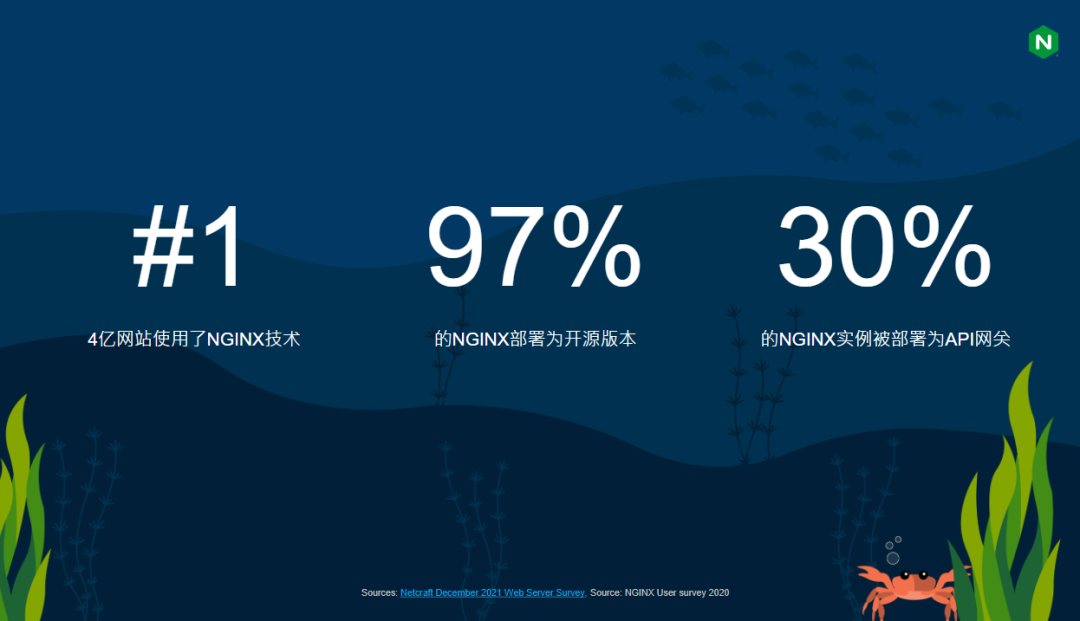 N

#1

4亿网站使用了NGINX技术

97%

的NGINX部署为开源版本

30%

的NGINX实例被部署为API网关

Sources: Netcraft December 2021 Web Server Survey. Source: NGINX User survey 2020